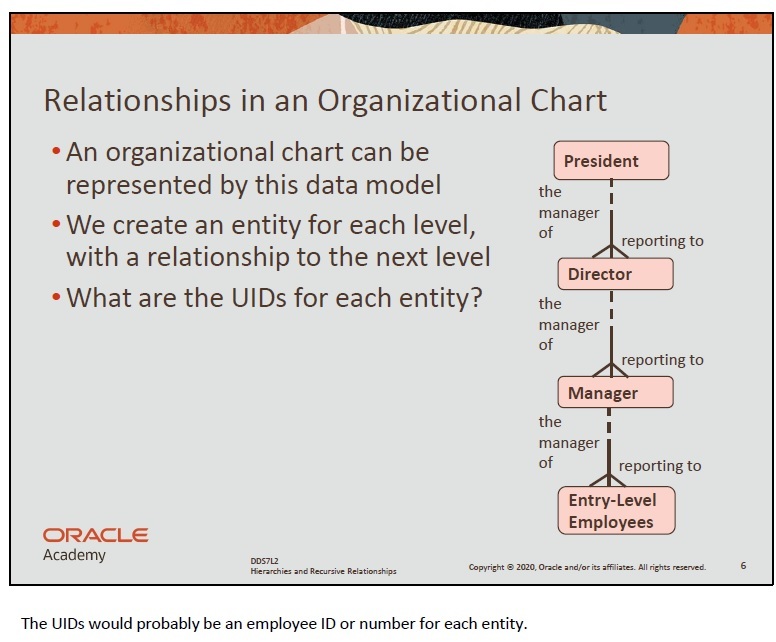 Relationships in an Organizational Chart

• An organizational chart can be represented by this data model

• We create an entity for each level, with a relationship to the next level

• What are the UIDs for each entity?

President

the manager of

reporting to

Director

the manager of

reporting to

Manager

the manager of

reporting to

Entry-Level Employees

ORACLE
Academy

DDS7L2
Hierarchies and Recursive Relationships

Copyright © 2020, Oracle and/or its affiliates. All rights reserved.

6

The UIDs would probably be an employee ID or number for each entity.